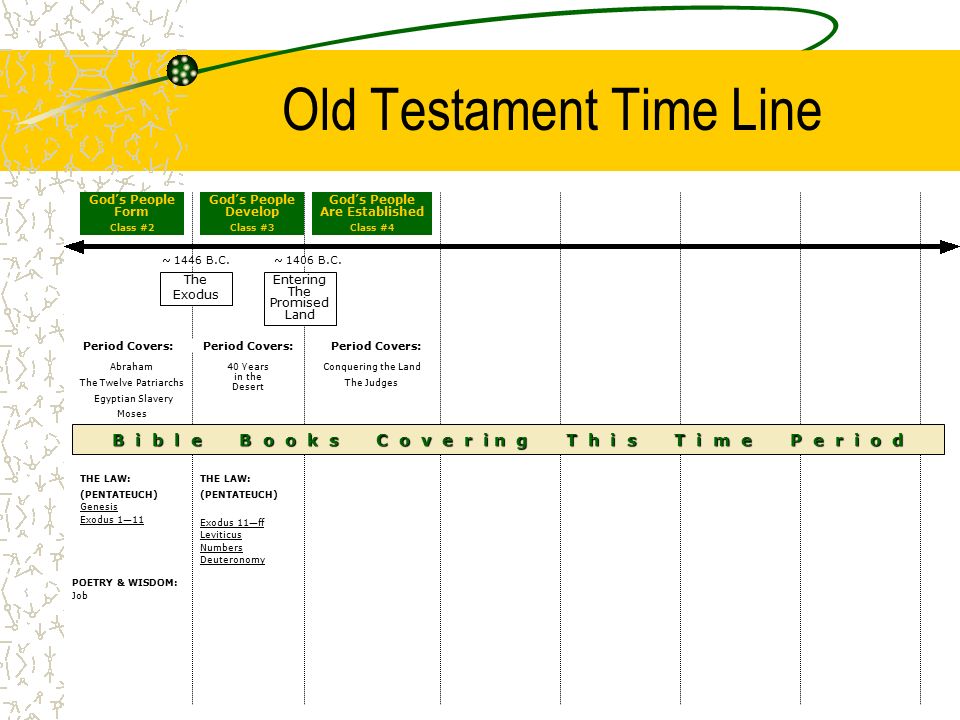 Old Testament Time Line

God's People Form
Class #2

God's People Develop
Class #3

God's People Are Established
Class #4

~ 1446 B.C.

The Exodus

~ 1406 B.C.

Entering The Promised Land

Period Covers:
Abraham
The Twelve Patriarchs
Egyptian Slavery
Moses

Period Covers:
40 Years in the Desert

Period Covers:
Conquering the Land
The Judges

Bible Books Covering This Time Period

THE LAW:
(PENTATEUCH)
Genesis
Exodus 1—11

POETRY & WISDOM:
Job

THE LAW:
(PENTATEUCH)
Exodus 11—ff
Leviticus
Numbers
Deuteronomy